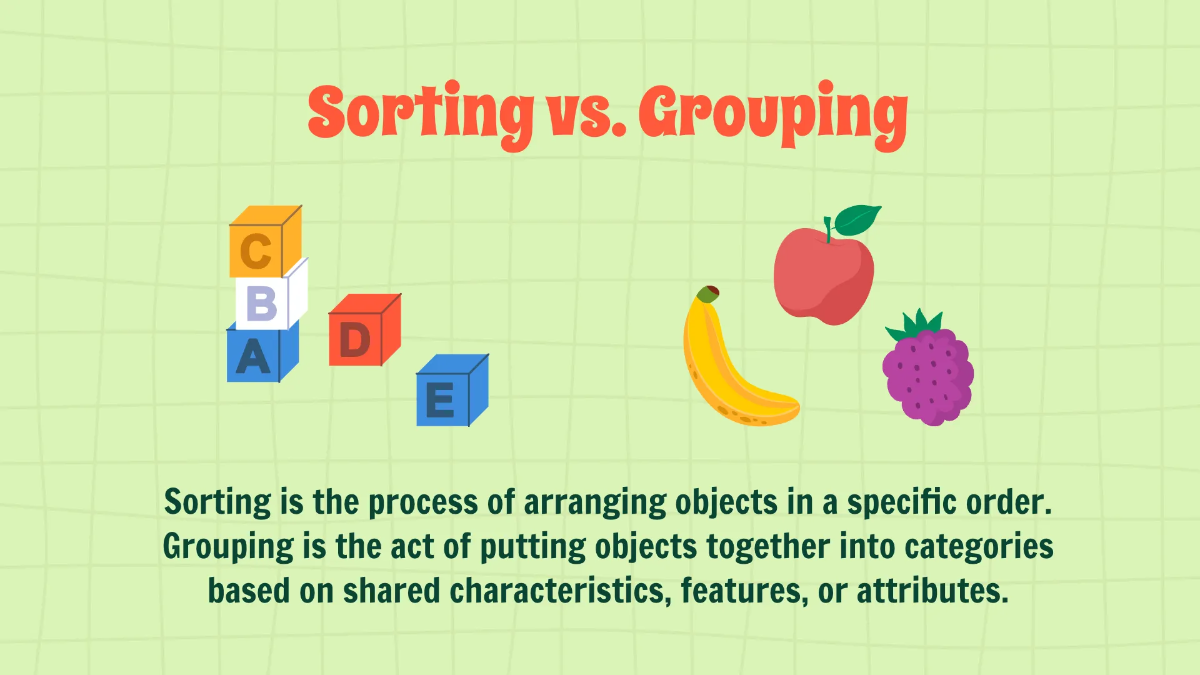 Sorting vs. Grouping

C
B
A
D
E

Sorting is the process of arranging objects in a specific order. Grouping is the act of putting objects together into categories based on shared characteristics, features, or attributes.